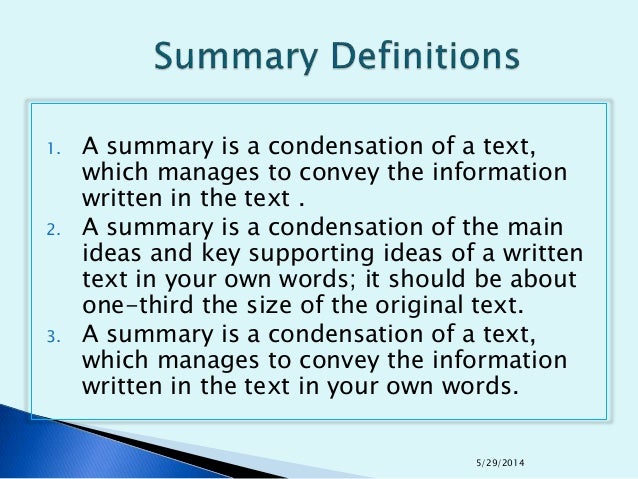 Summary Definitions

1. A summary is a condensation of a text, which manages to convey the information written in the text .
2. A summary is a condensation of the main ideas and key supporting ideas of a written text in your own words; it should be about one-third the size of the original text.
3. A summary is a condensation of a text, which manages to convey the information written in the text in your own words.

5/29/2014